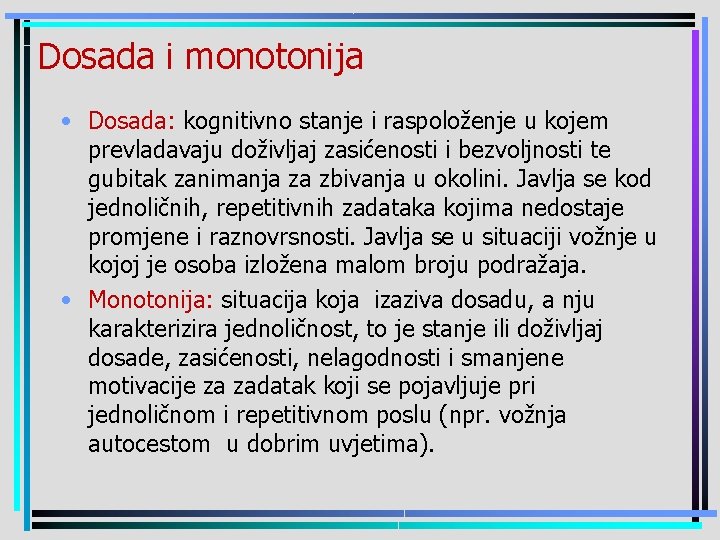 Dosada i monotonija

• Dosada: kognitivno stanje i raspoloženje u kojem prevladavaju doživljaj zasićenosti i bezvoljnosti te gubitak zanimanja za zbivanja u okolini. Javlja se kod jednoličnih, repetitivnih zadataka kojima nedostaje promjene i raznovrsnosti. Javlja se u situaciji vožnje u kojoj je osoba izložena malom broju podražaja.

• Monotonija: situacija koja izaziva dosadu, a nju karakterizira jednoličnost, to je stanje ili doživljaj dosade, zasićenosti, nelagodnosti i smanjene motivacije za zadatak koji se pojavljuje pri jednoličnom i repetitivnom poslu (npr. vožnja autocestom u dobrim uvjetima).